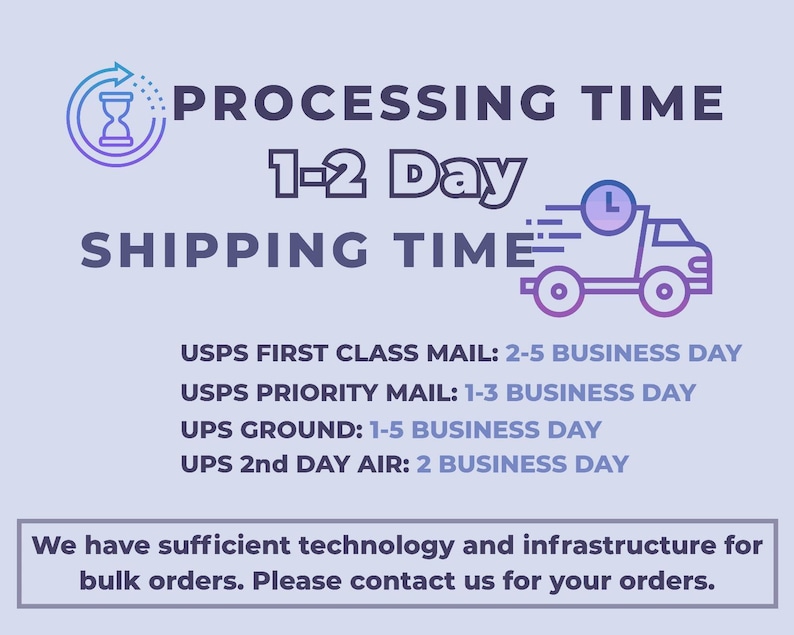 PROCESSING TIME
1-2 Day
SHIPPING TIME

USPS FIRST CLASS MAIL: 2-5 BUSINESS DAY
USPS PRIORITY MAIL: 1-3 BUSINESS DAY
UPS GROUND: 1-5 BUSINESS DAY
UPS 2nd DAY AIR: 2 BUSINESS DAY

We have sufficient technology and infrastructure for bulk orders. Please contact us for your orders.